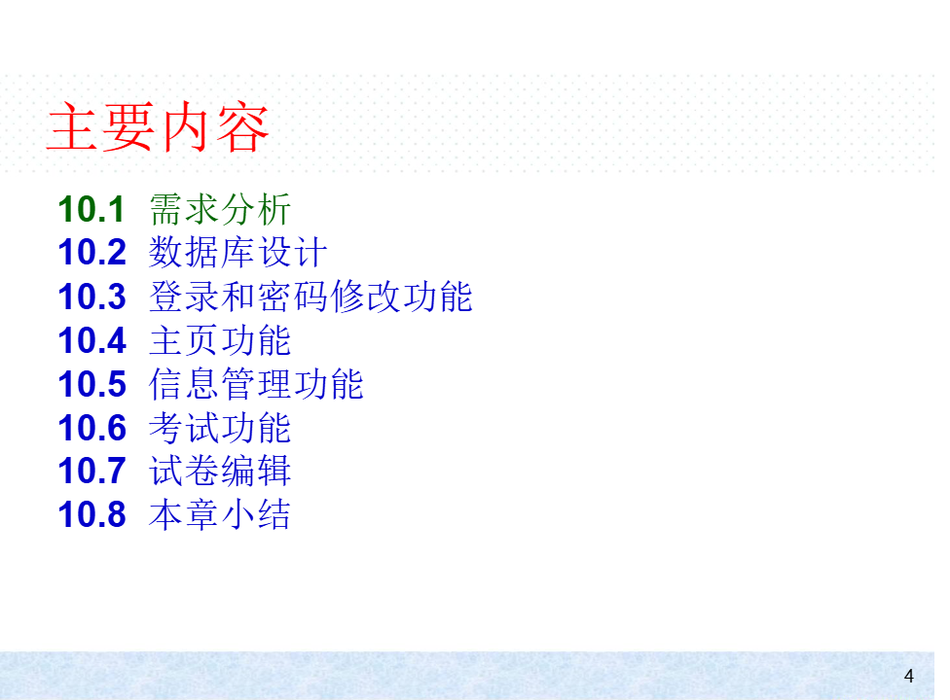 主要内容

10.1 需求分析
10.2 数据库设计
10.3 登录和密码修改功能
10.4 主页功能
10.5 信息管理功能
10.6 考试功能
10.7 试卷编辑
10.8 本章小结

4